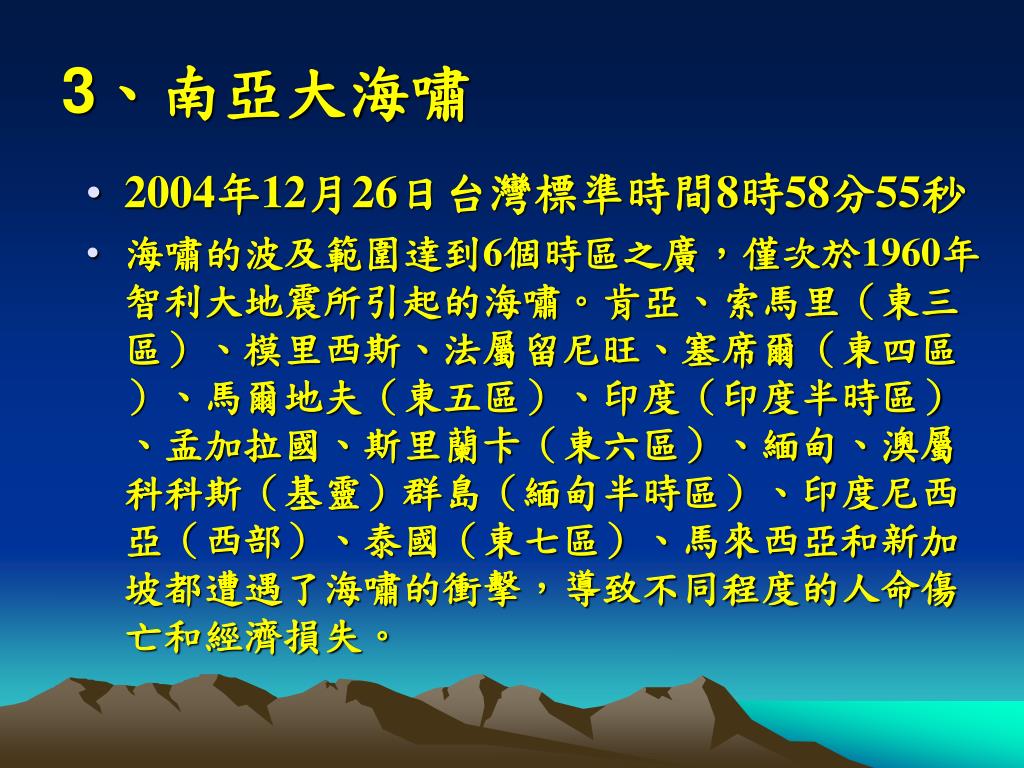 3、南亞大海嘯

• 2004年12月26日台灣標準時間8時58分55秒

• 海嘯的波及範圍達到6個時區之廣，僅次於1960年智利大地震所引起的海嘯。肯亞、索馬里（東三區）、模里西斯、法屬留尼旺、塞席爾（東四區）、馬爾地夫（東五區）、印度（印度半時區）、孟加拉國、斯里蘭卡（東六區）、緬甸、澳屬科科斯（基靈）群島（緬甸半時區）、印度尼西亞（西部）、泰國（東七區）、馬來西亞和新加坡都遭遇了海嘯的衝擊，導致不同程度的人命傷亡和經濟損失。